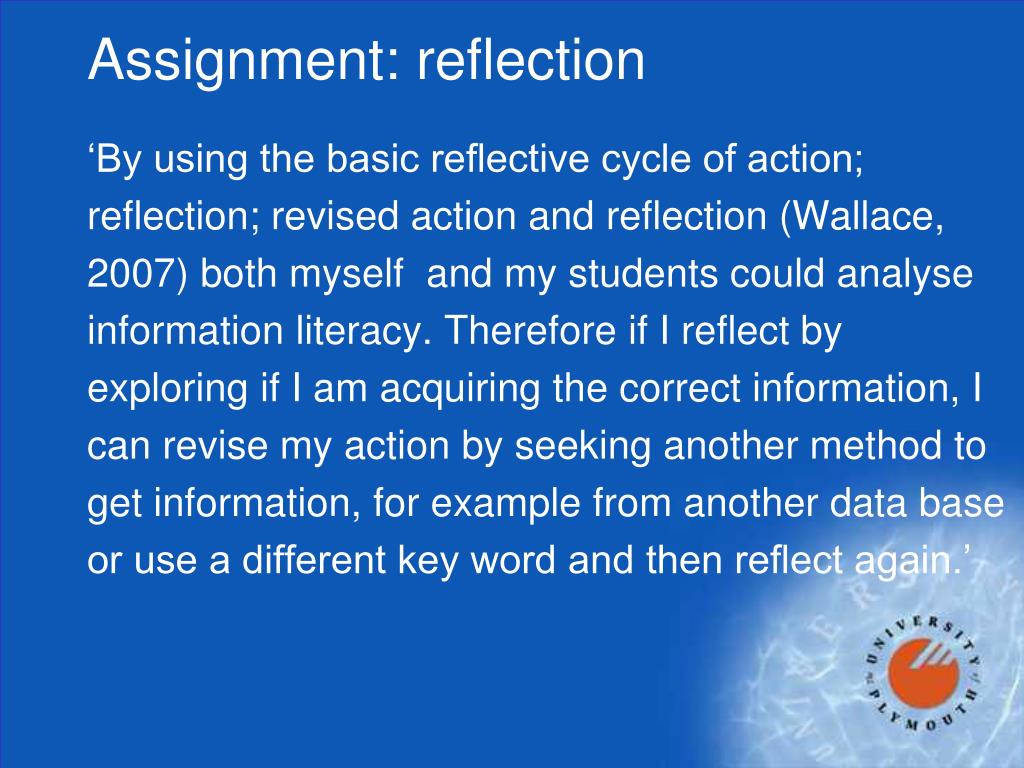 Assignment: reflection

‘By using the basic reflective cycle of action; reflection; revised action and reflection (Wallace, 2007) both myself and my students could analyse information literacy. Therefore if I reflect by exploring if I am acquiring the correct information, I can revise my action by seeking another method to get information, for example from another data base or use a different key word and then reflect again.’

UNIVERSITY of PLYMOUTH